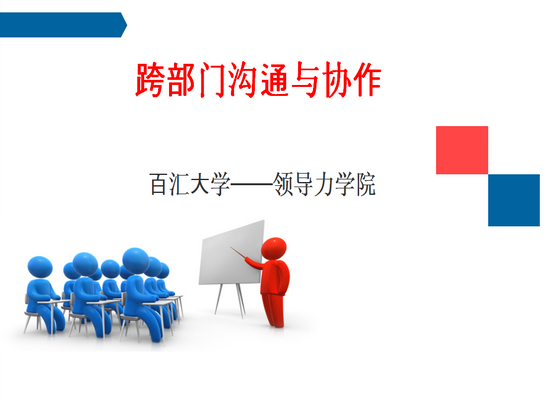 跨部门沟通与协作

百汇大学——领导力学院